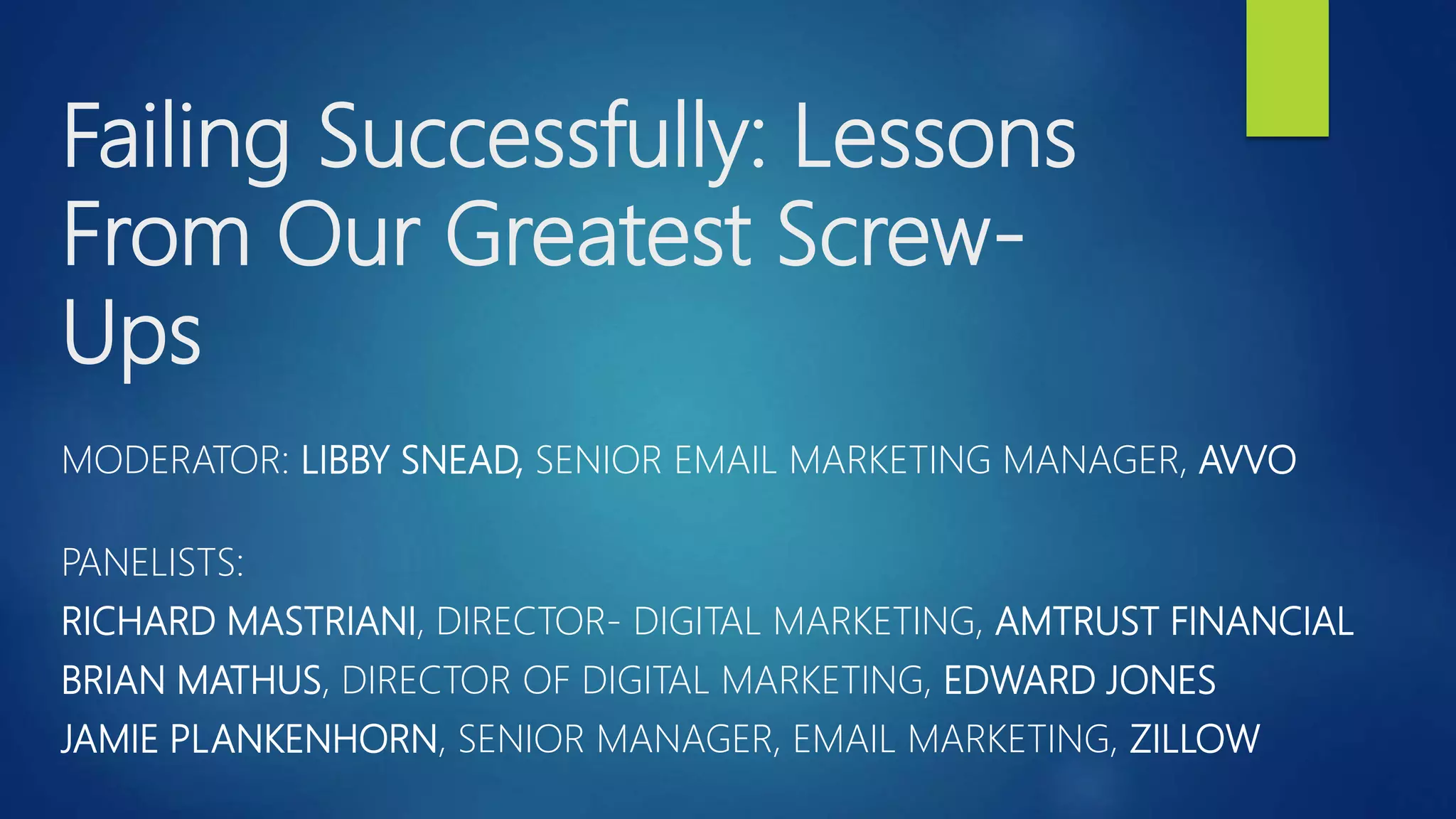 Failing Successfully: Lessons From Our Greatest Screw-Ups

MODERATOR: LIBBY SNEAD, SENIOR EMAIL MARKETING MANAGER, AVVO

PANELISTS:

RICHARD MASTRIANI, DIRECTOR- DIGITAL MARKETING, AMTRUST FINANCIAL

BRIAN MATHUS, DIRECTOR OF DIGITAL MARKETING, EDWARD JONES

JAMIE PLANKENHORN, SENIOR MANAGER, EMAIL MARKETING, ZILLOW